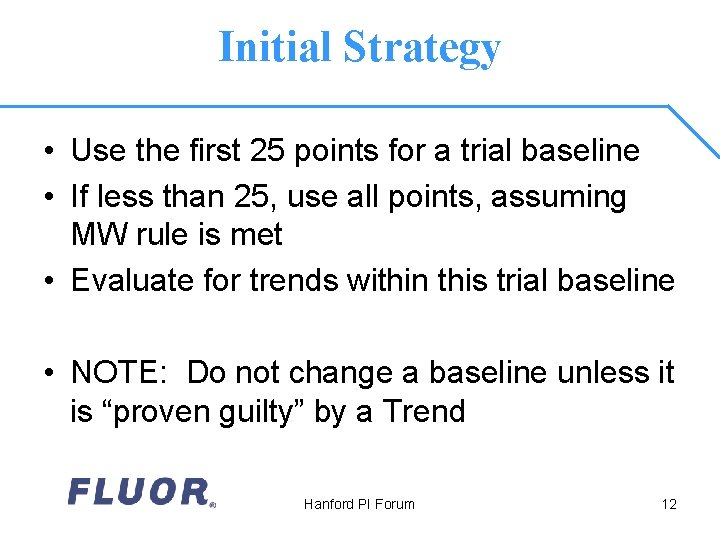 Initial Strategy

• Use the first 25 points for a trial baseline
• If less than 25, use all points, assuming MW rule is met
• Evaluate for trends within this trial baseline

• NOTE: Do not change a baseline unless it is “proven guilty” by a Trend

FLUOR®

Hanford PI Forum

12